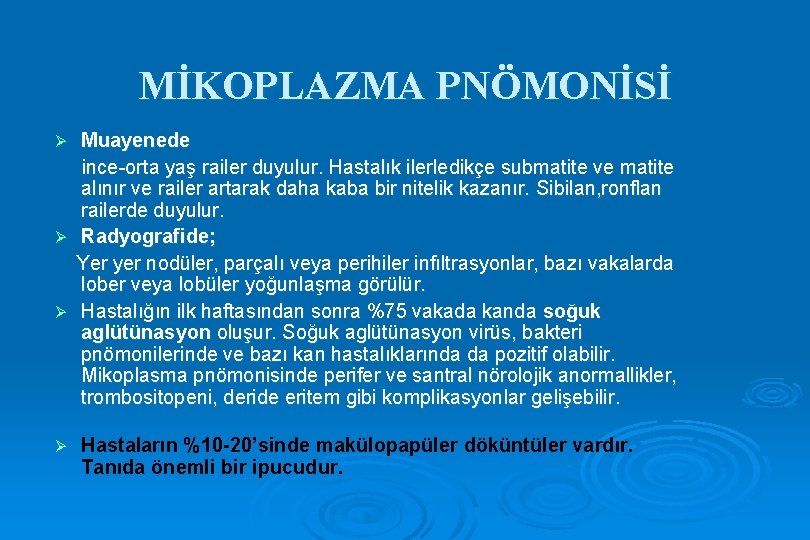 MİKOPLAZMA PNÖMONİSİ

➢ Muayenede

ince-orta yaş railer duyulur. Hastalık ilerledikçe submatite ve matite alınır ve railer artarak daha kaba bir nitelik kazanır. Sibilan,ronflan railerde duyulur.

➢ Radyografide;

Yer yer nodüler, parçalı veya perihiler infıltrasyonlar, bazı vakalarda lober veya lobüler yoğunlaşma görülür.

➢ Hastalığın ilk haftasından sonra %75 vakada kanda soğuk aglütünasyon oluşur. Soğuk aglütünasyon virüs, bakteri pnömonilerinde ve bazı kan hastalıklarında da pozitif olabilir. Mikoplasma pnömonisinde perifer ve santral nörolojik anormallikler, trombositopeni, deride eritem gibi komplikasyonlar gelişebilir.

➢ Hastaların %10-20'sinde makülopapüler döküntüler vardır. Tanıda önemli bir ipucudur.